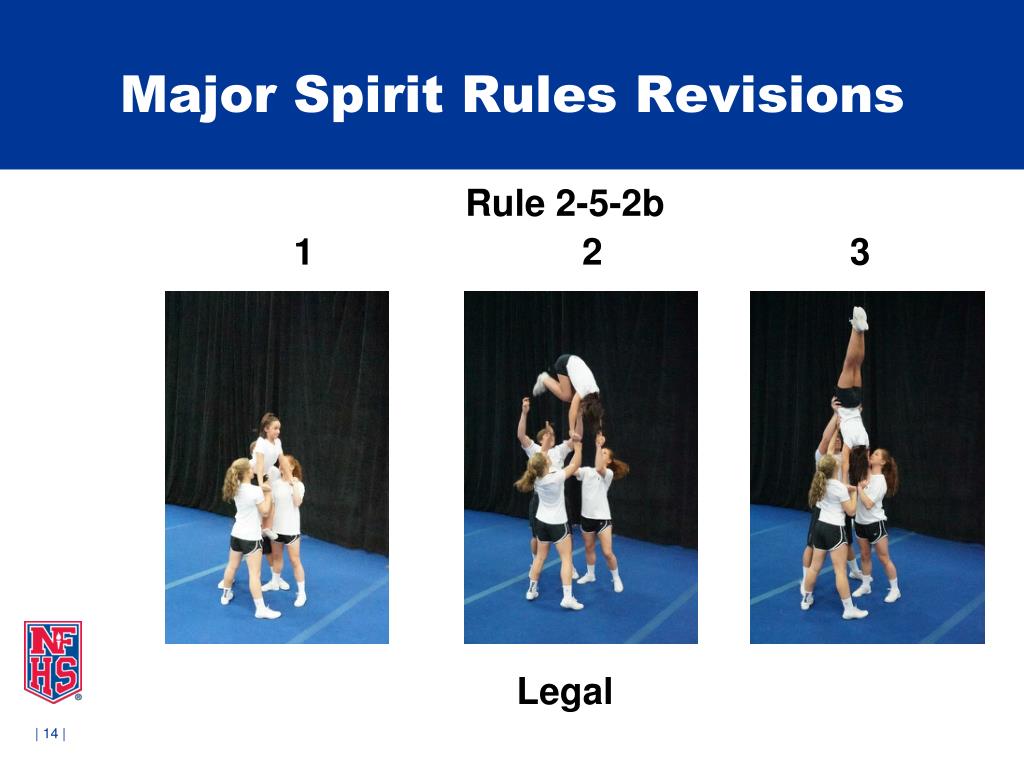 Major Spirit Rules Revisions

Rule 2-5-2b

1

2

3

Legal

NFHS

| 14 |